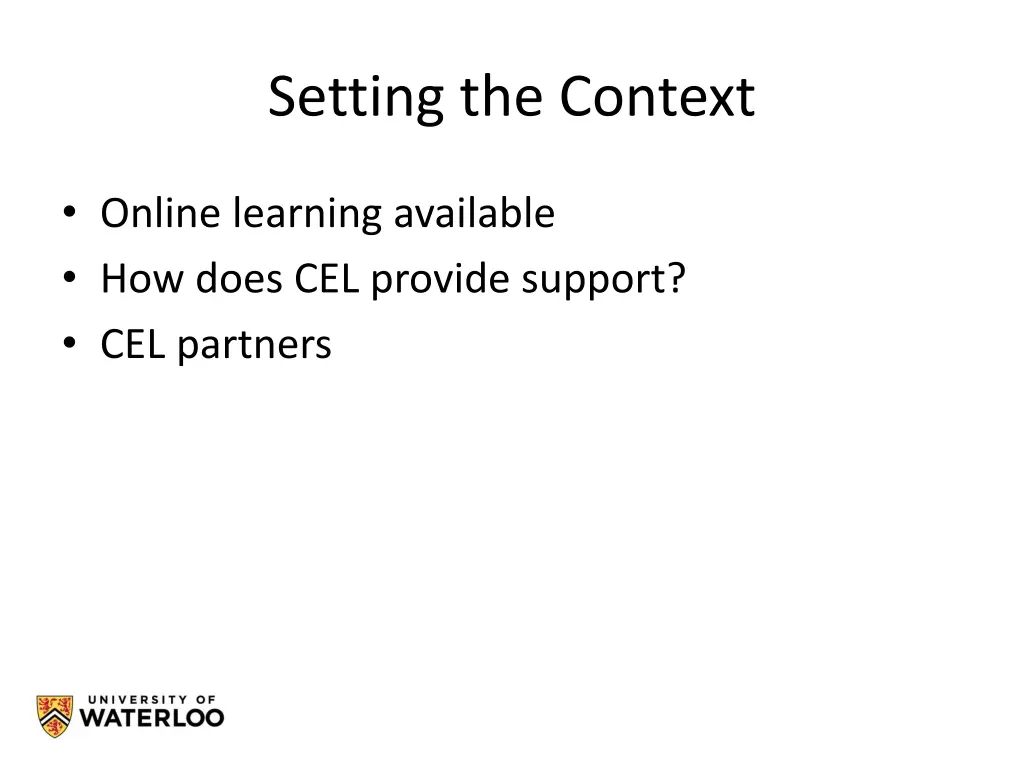 Setting the Context

• Online learning available
• How does CEL provide support?
• CEL partners

UNIVERSITY OF
WATERLOO